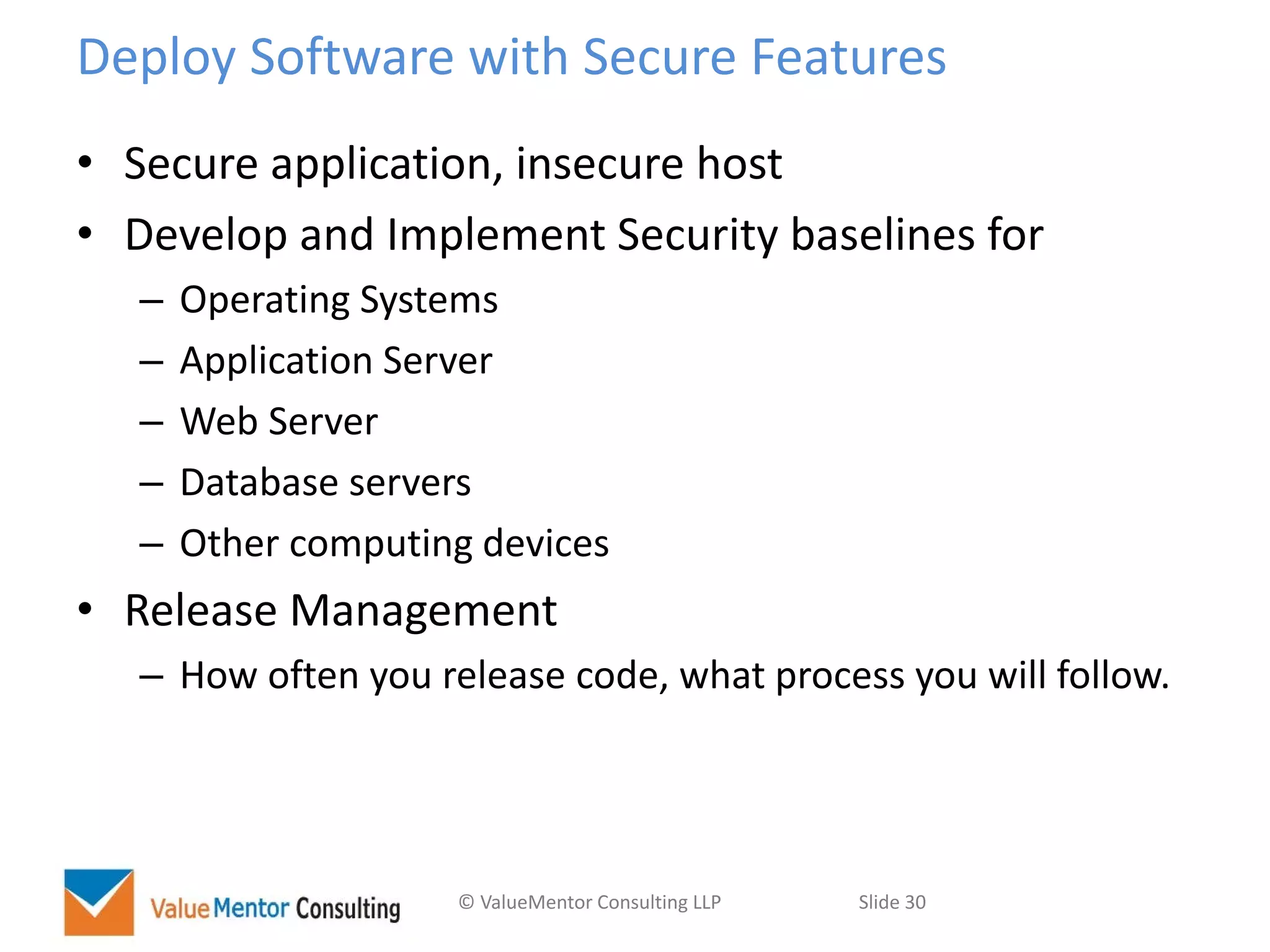 Deploy Software with Secure Features

• Secure application, insecure host
• Develop and Implement Security baselines for
  – Operating Systems
  – Application Server
  – Web Server
  – Database servers
  – Other computing devices
• Release Management
  – How often you release code, what process you will follow.

Value Mentor Consulting

© ValueMentor Consulting LLP

Slide 30